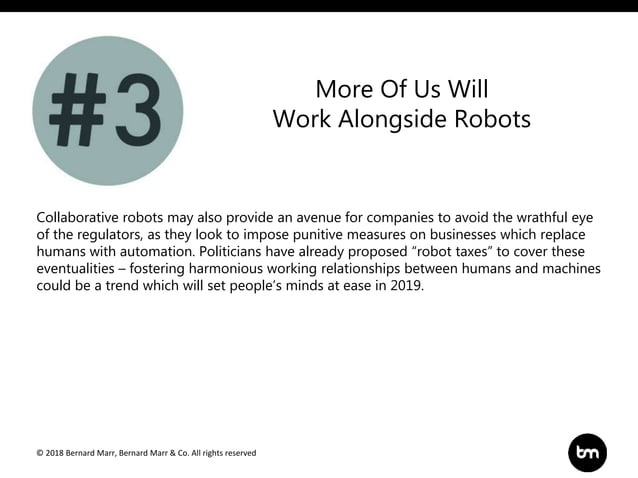 #3

More Of Us Will
Work Alongside Robots

Collaborative robots may also provide an avenue for companies to avoid the wrathful eye of the regulators, as they look to impose punitive measures on businesses which replace humans with automation. Politicians have already proposed “robot taxes” to cover these eventualities – fostering harmonious working relationships between humans and machines could be a trend which will set people’s minds at ease in 2019.

© 2018 Bernard Marr, Bernard Marr & Co. All rights reserved

bm